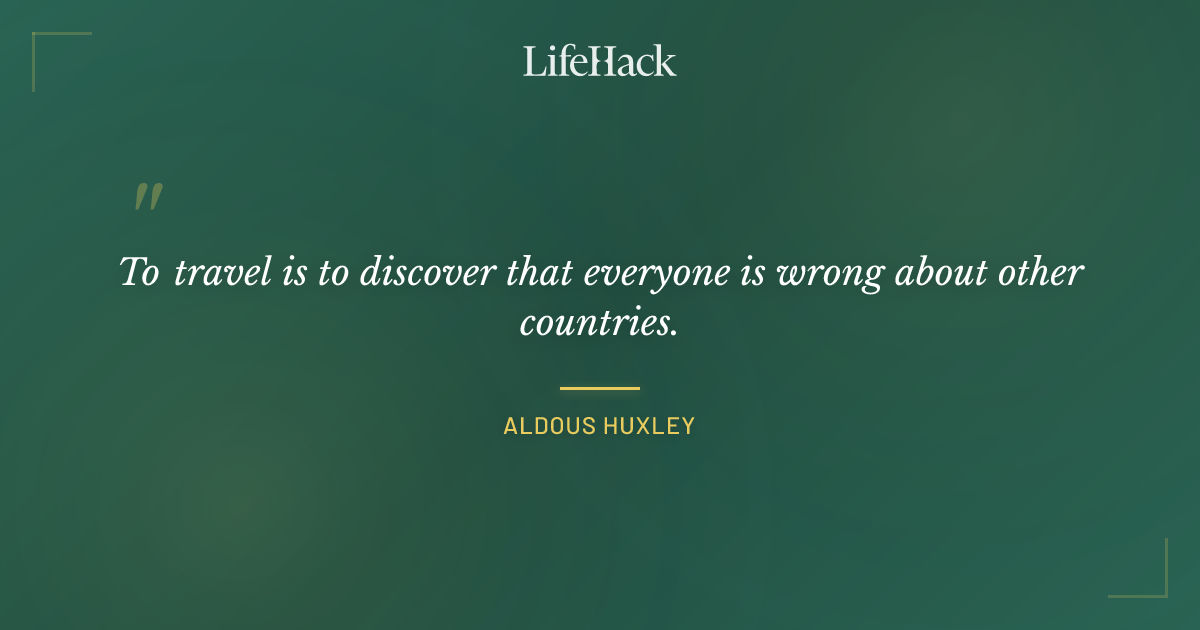 LifeHack

"

To travel is to discover that everyone is wrong about other countries.

ALDOUS HUXLEY